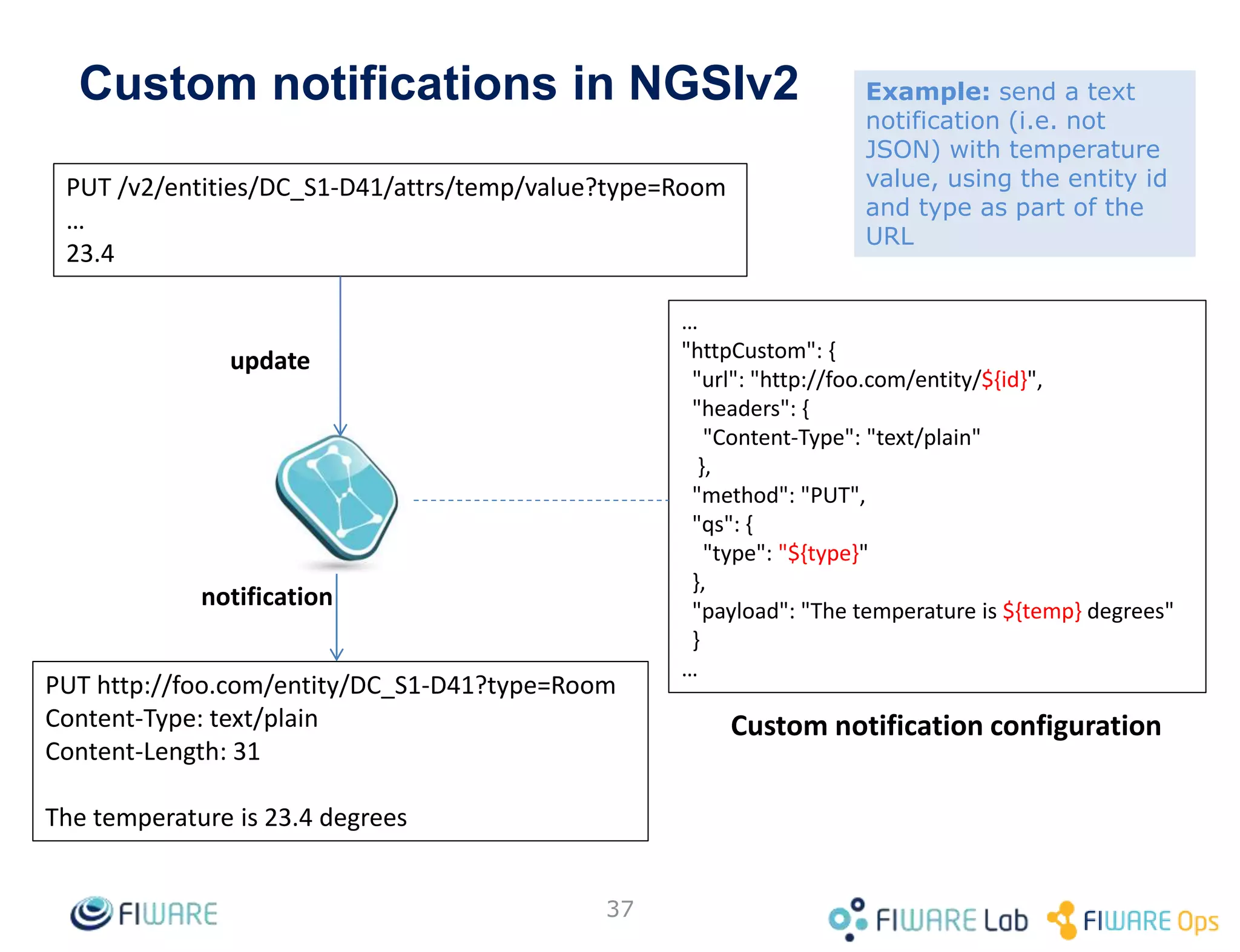 Custom notifications in NGSIv2

Example: send a text notification (i.e. not JSON) with temperature value, using the entity id and type as part of the URL

PUT /v2/entities/DC_S1-D41/attrs/temp/value?type=Room
…
23.4

update

notification

…
"httpCustom": {
"url": "http://foo.com/entity/${id}",
"headers": {
"Content-Type": "text/plain"
},
"method": "PUT",
"qs": {
"type": "${type}"
},
"payload": "The temperature is ${temp} degrees"
}
…

Custom notification configuration

PUT http://foo.com/entity/DC_S1-D41?type=Room
Content-Type: text/plain
Content-Length: 31

The temperature is 23.4 degrees

FIWARE

37

FIWARE Lab

FIWARE Ops